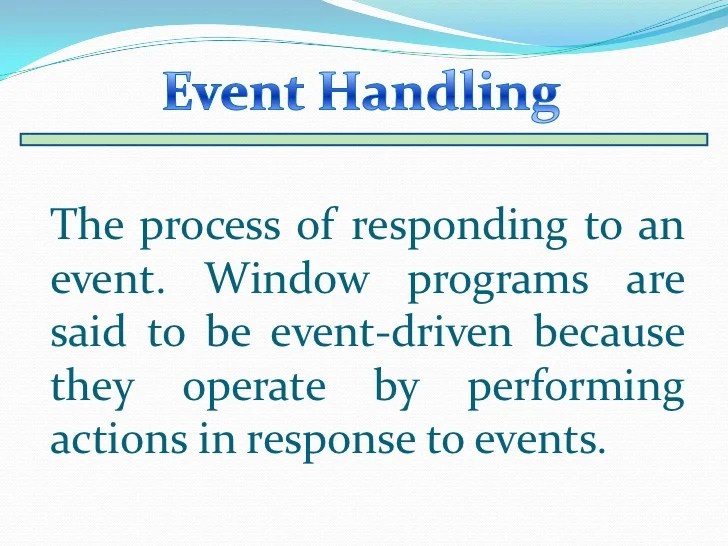 Event Handling

The process of responding to an event. Window programs are said to be event-driven because they operate by performing actions in response to events.